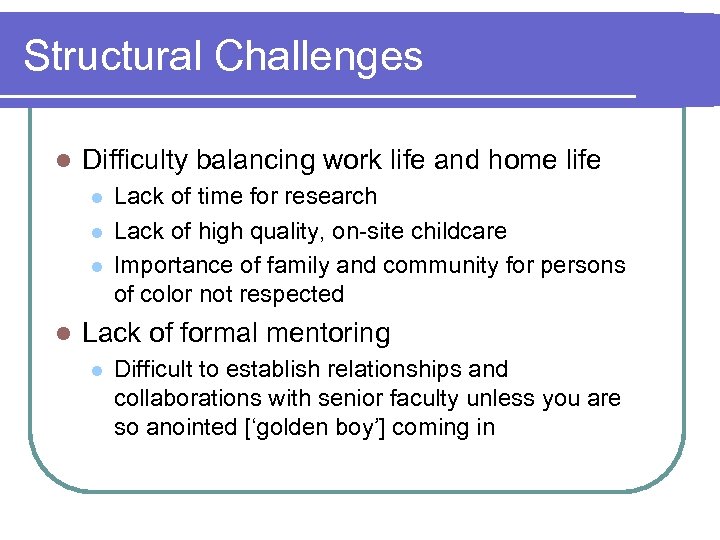 Structural Challenges

- Difficulty balancing work life and home life
  - Lack of time for research
  - Lack of high quality, on-site childcare
  - Importance of family and community for persons of color not respected
- Lack of formal mentoring
  - Difficult to establish relationships and collaborations with senior faculty unless you are so anointed [‘golden boy’] coming in